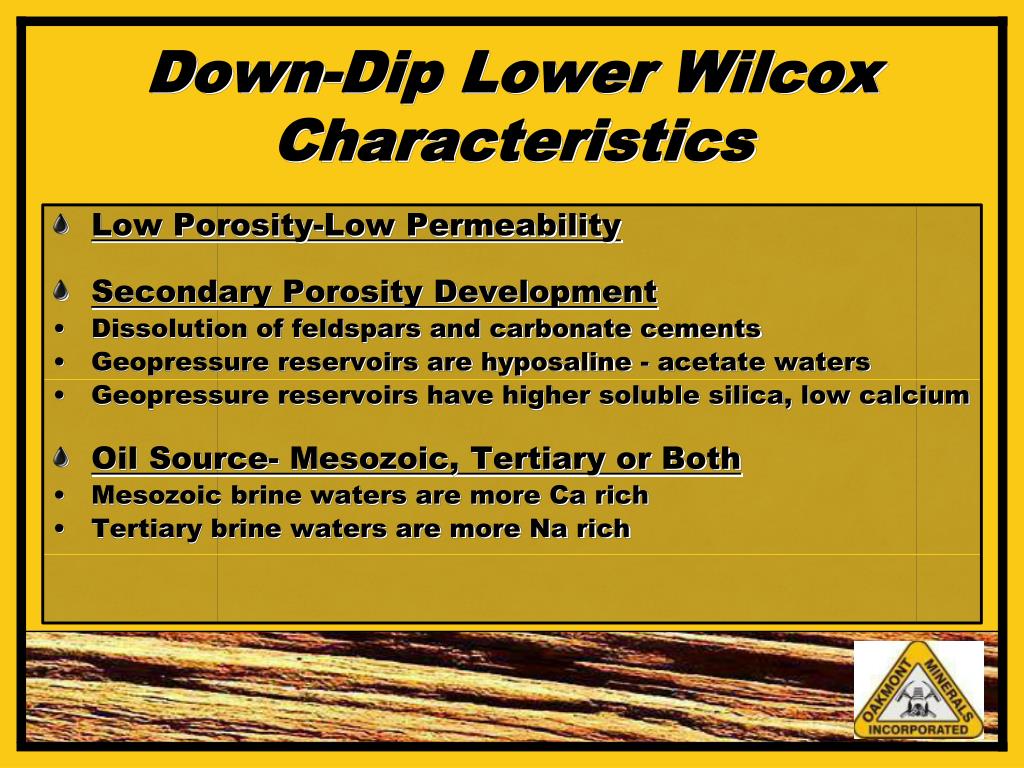 Down-Dip Lower Wilcox Characteristics

Low Porosity-Low Permeability

Secondary Porosity Development
• Dissolution of feldspars and carbonate cements
• Geopressure reservoirs are hyposaline - acetate waters
• Geopressure reservoirs have higher soluble silica, low calcium

Oil Source- Mesozoic, Tertiary or Both
• Mesozoic brine waters are more Ca rich
• Tertiary brine waters are more Na rich

OAKMONT MINERALS INCORPORATED